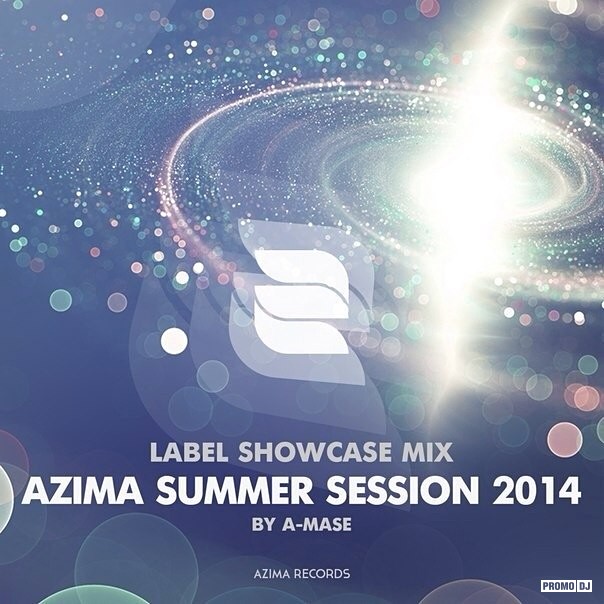 LABEL SHOWCASE MIX
AZIMA SUMMER SESSION 2014
BY A-MASE

AZIMA RECORDS

PROMO DJ